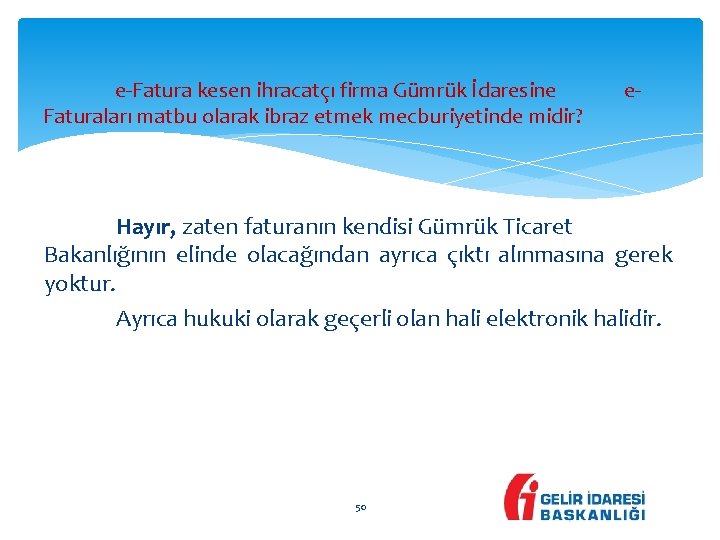 e-Fatura kesen ihracatçı firma Gümrük İdaresine e-Faturaları matbu olarak ibraz etmek mecburiyetinde midir?

Hayır, zaten faturanın kendisi Gümrük Ticaret Bakanlığının elinde olacağından ayrıca çıktı alınmasına gerek yoktur.

Ayrıca hukuki olarak geçerli olan hali elektronik halidir.

50

GELİR İDARESİ BAŞKANLIĞI